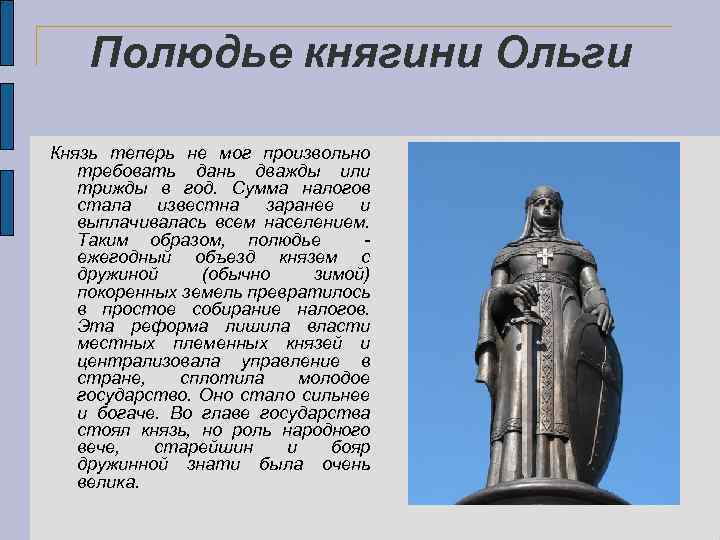 Полюдье княгини Ольги

Князь теперь не мог произвольно требовать дань дважды или трижды в год. Сумма налогов стала известна заранее и выплачивалась всем населением. Таким образом, полюдье - ежегодный объезд князем с дружиной (обычно зимой) покоренных земель превратилось в простое собирание налогов. Эта реформа лишила власти местных племенных князей и централизовала управление в стране, сплотила молодое государство. Оно стало сильнее и богаче. Во главе государства стоял князь, но роль народного вече, старейшин и бояр дружинной знати была очень велика.